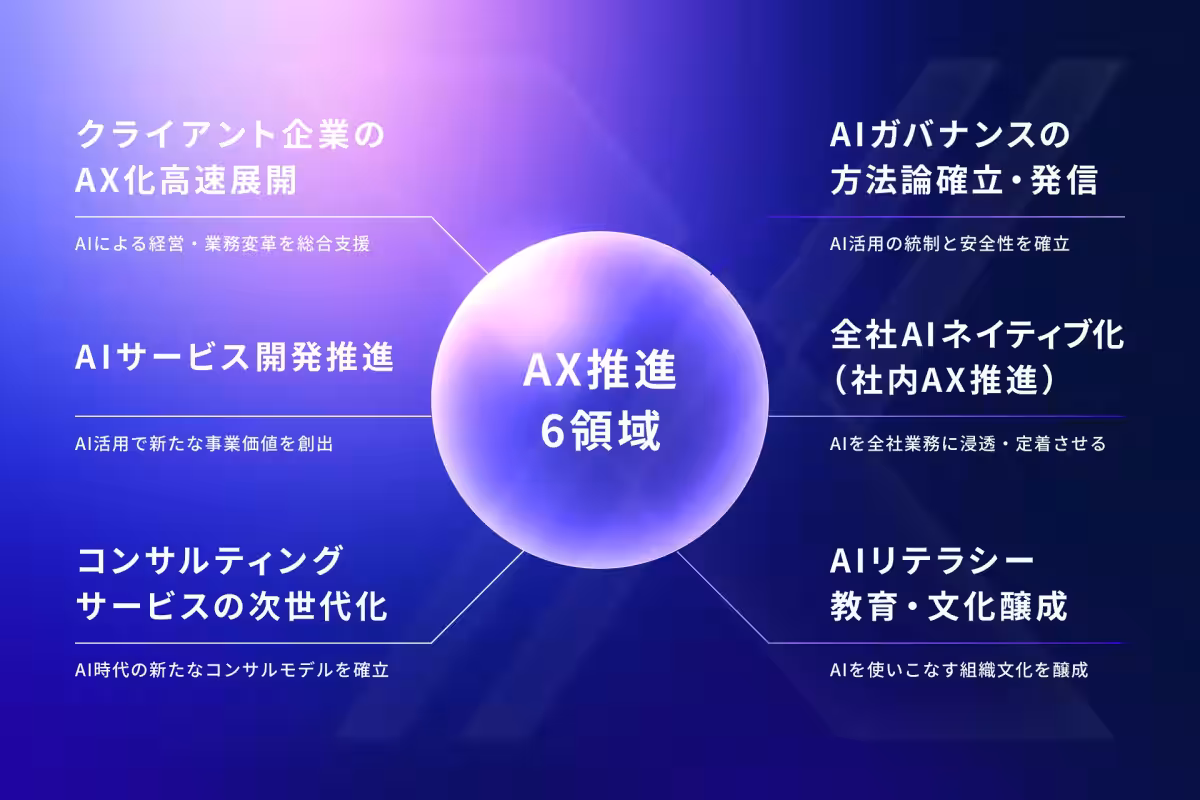 クライアント企業の
AX化高速展開

AIによる経営・業務変革を総合支援

AIサービス開発推進

AI活用で新たな事業価値を創出

コンサルティング
サービスの次世代化

AI時代の新たなコンサルモデルを確立

AX推進
6領域

AIガバナンスの
方法論確立・発信

AI活用の統制と安全性を確立

全社AIネイティブ化
（社内AX推進）

AIを全社業務に浸透・定着させる

AIリテラシー
教育・文化醸成

AIを使いこなす組織文化を醸成